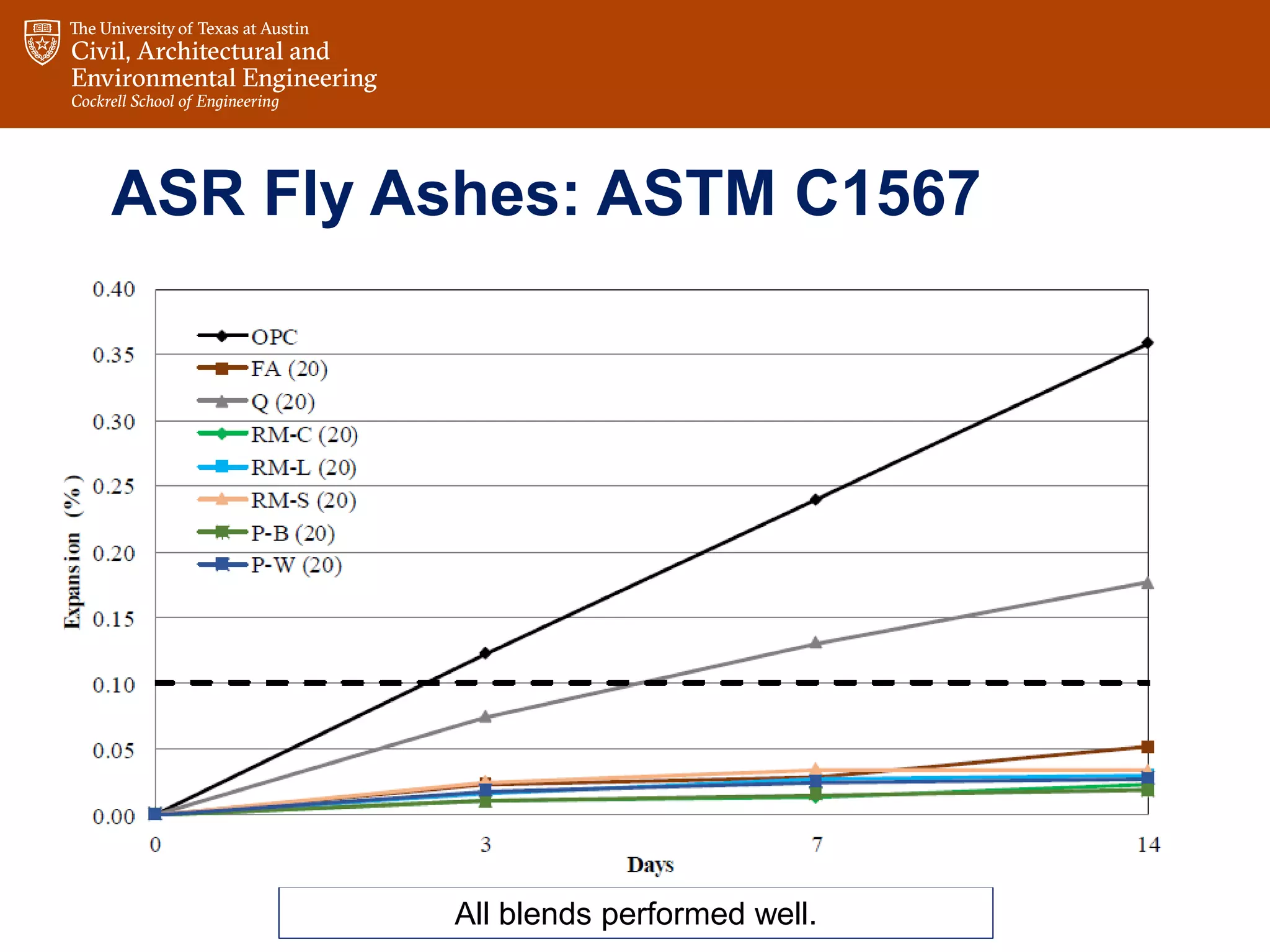 The University of Texas at Austin
Civil, Architectural and Environmental Engineering
Cockrell School of Engineering

ASR Fly Ashes: ASTM C1567

0.40
0.35
0.30
0.25
0.20
0.15
0.10
0.05
0.00

Expansion (%)

OPC
FA (20)
Q (20)
RM-C (20)
RM-L (20)
RM-S (20)
P-B (20)
P-W (20)

0
3
7
14
Days

All blends performed well.